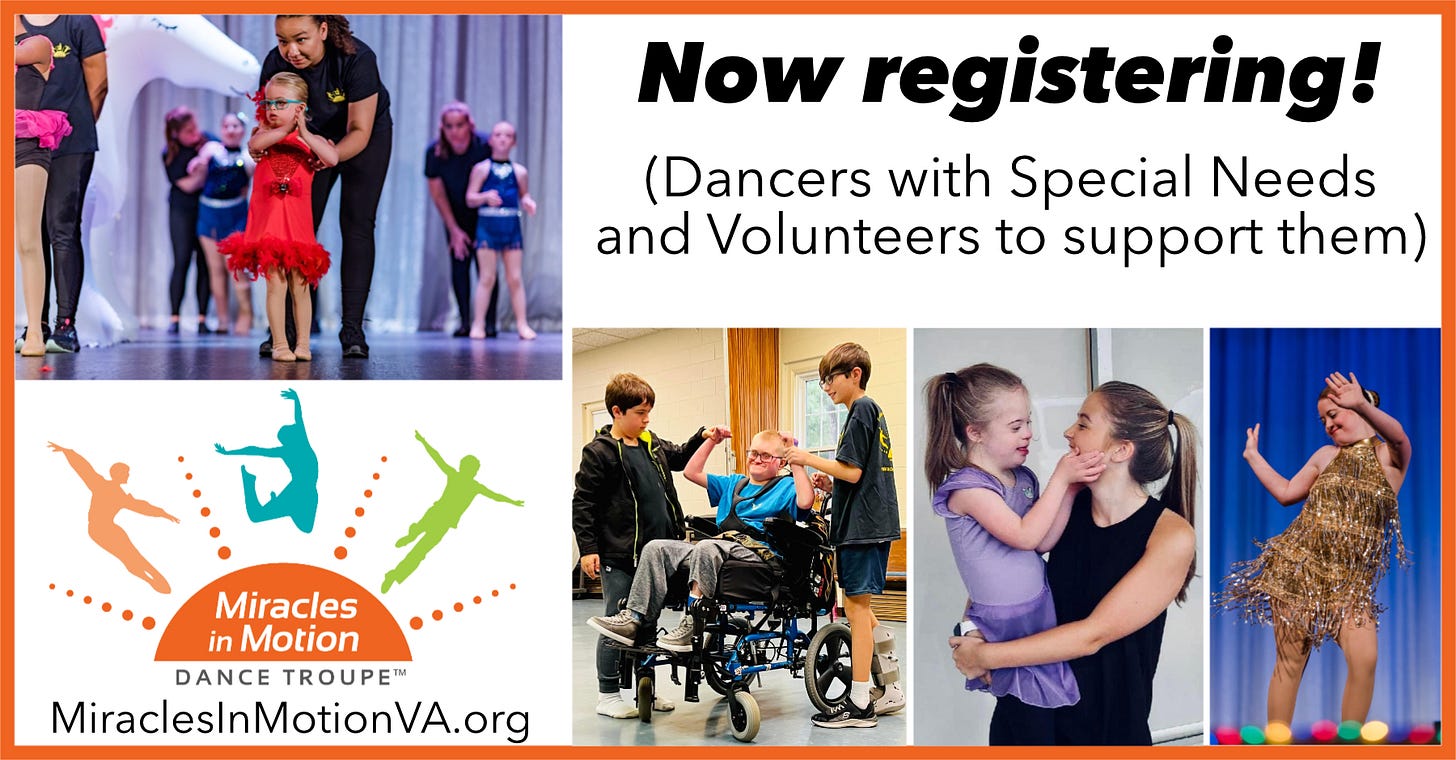 Now registering!

(Dancers with Special Needs and Volunteers to support them)

Miracles in Motion
DANCE TROUPE™

MiraclesInMotionVA.org